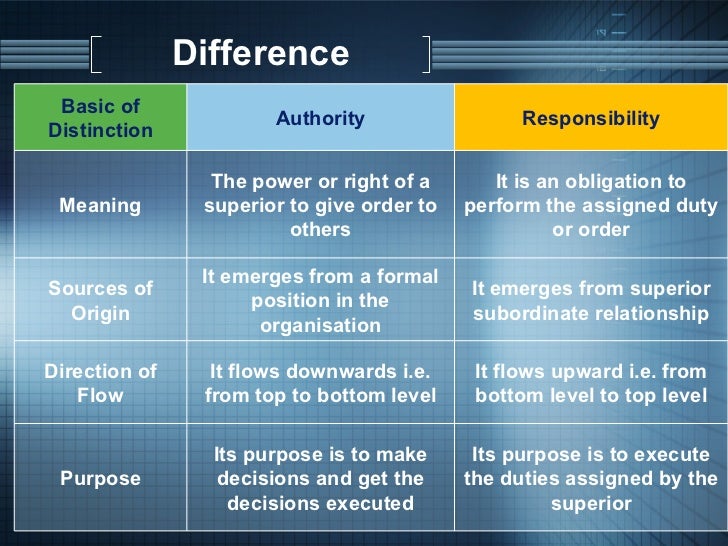 Difference

| Basic of Distinction | Authority | Responsibility |
|---|---|---|
| Meaning | The power or right of a superior to give order to others | It is an obligation to perform the assigned duty or order |
| Sources of Origin | It emerges from a formal position in the organisation | It emerges from superior subordinate relationship |
| Direction of Flow | It flows downwards i.e. from top to bottom level | It flows upward i.e. from bottom level to top level |
| Purpose | Its purpose is to make decisions and get the decisions executed | Its purpose is to execute the duties assigned by the superior |